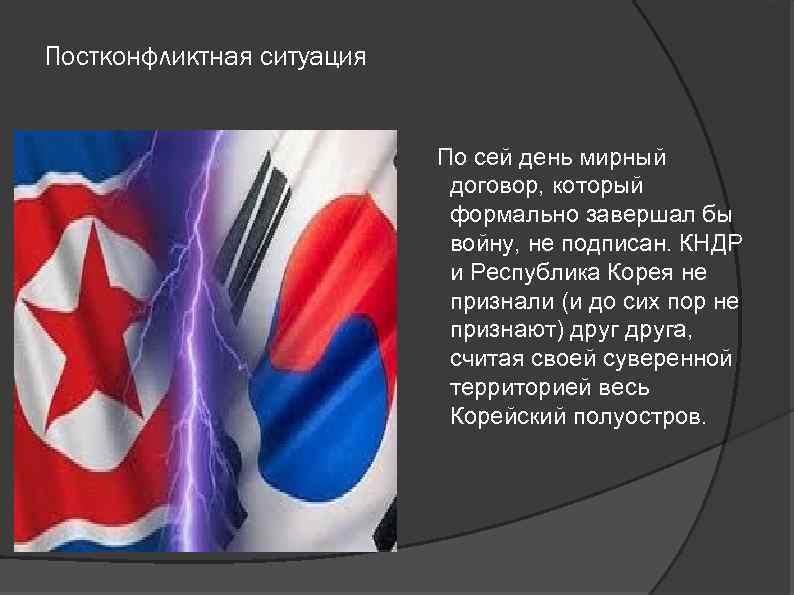 Постконфликтная ситуация

По сей день мирный договор, который формально завершал бы войну, не подписан. КНДР и Республика Корея не признали (и до сих пор не признают) друг друга, считая своей суверенной территорией весь Корейский полуостров.